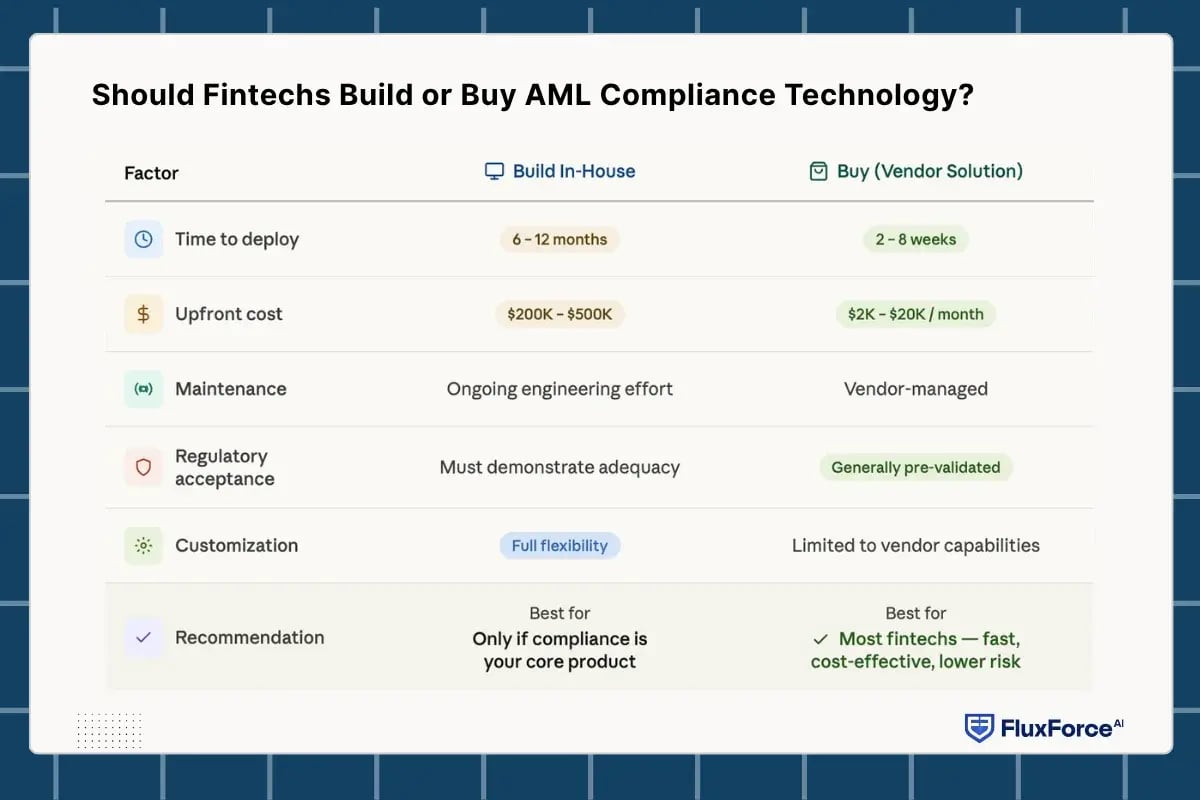 Should Fintechs Build or Buy AML Compliance Technology?

| Factor | Build In-House | Buy (Vendor Solution) |
|---|---|---|
| Time to deploy | 6 – 12 months | 2 – 8 weeks |
| Upfront cost | \$200K – \$500K | \$2K – \$20K / month |
| Maintenance | Ongoing engineering effort | Vendor-managed |
| Regulatory acceptance | Must demonstrate adequacy | Generally pre-validated |
| Customization | Full flexibility | Limited to vendor capabilities |
| Recommendation | Best for Only if compliance is your core product | Best for ✓ Most fintechs — fast, cost-effective, lower risk |

FluxForce AI